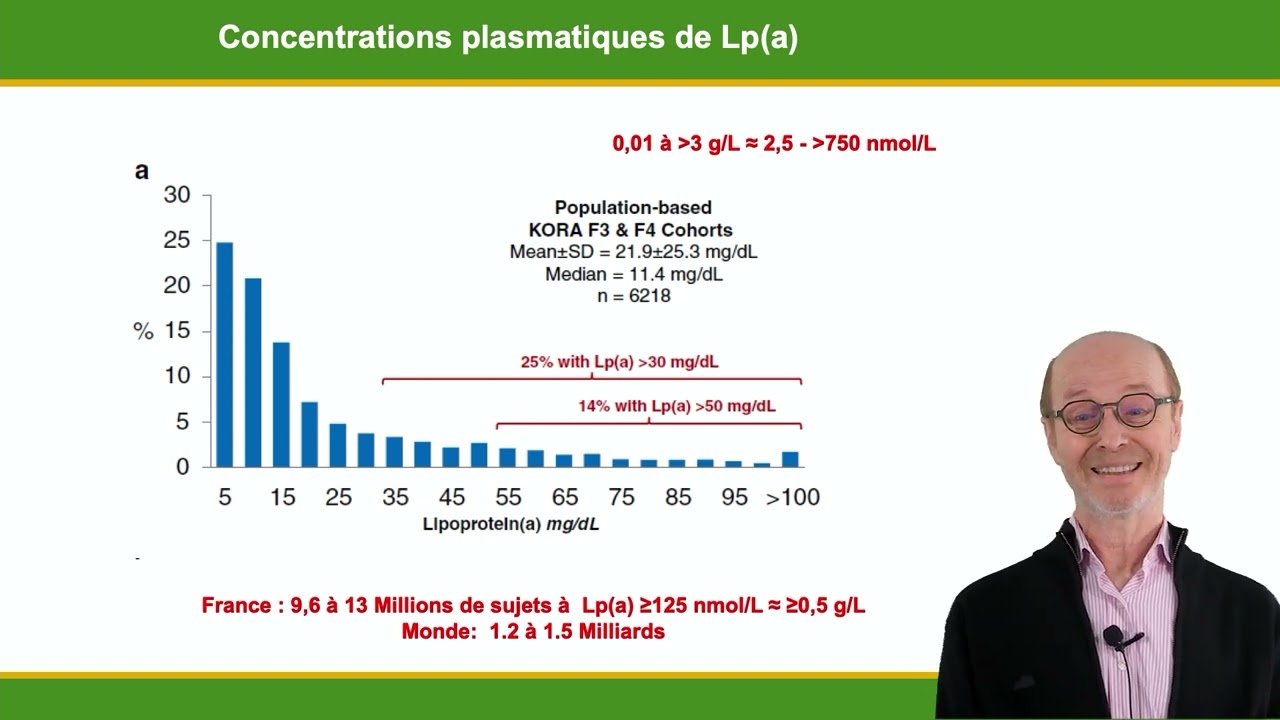 Concentrations plasmatiques de Lp(a)

0,01 à >3 g/L ≈ 2,5 - >750 nmol/L

a

Population-based
KORA F3 & F4 Cohorts
Mean±SD = 21.9±25.3 mg/dL
Median = 11.4 mg/dL
n = 6218

25% with Lp(a) >30 mg/dL

14% with Lp(a) >50 mg/dL

%

30
25
20
15
10
5
0

5 15 25 35 45 55 65 75 85 95 >100

Lipoprotein(a) mg/dL

France : 9,6 à 13 Millions de sujets à Lp(a) ≥125 nmol/L ≈ ≥0,5 g/L
Monde: 1.2 à 1.5 Milliards